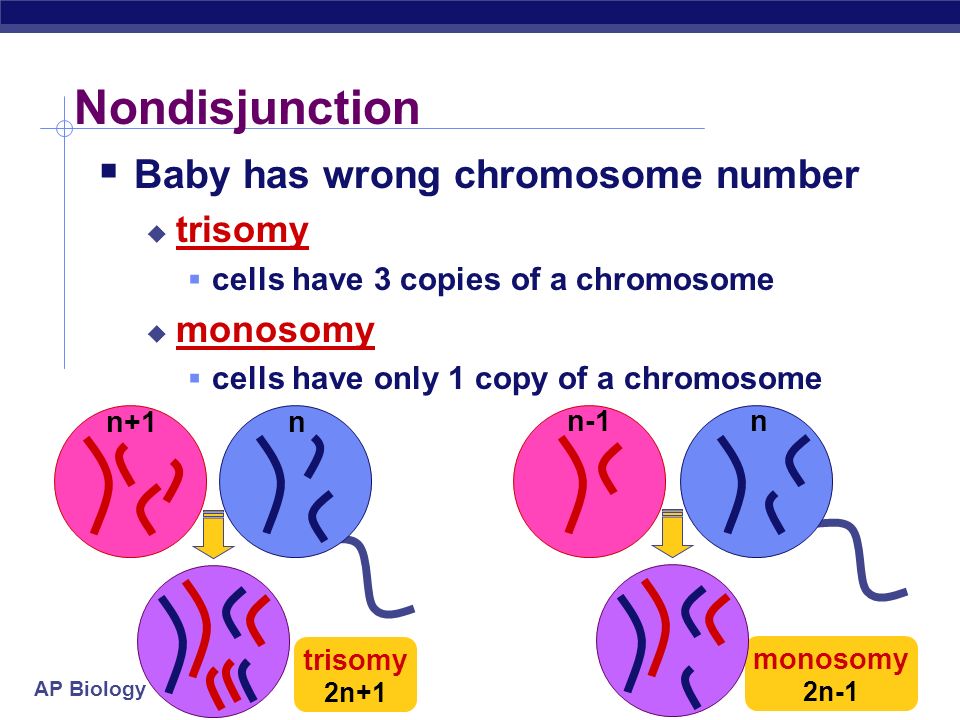 Nondisjunction

Baby has wrong chromosome number

trisomy

cells have 3 copies of a chromosome

monosomy

cells have only 1 copy of a chromosome

n+1

n

n-1

n

trisomy
2n+1

monosomy
2n-1

AP Biology